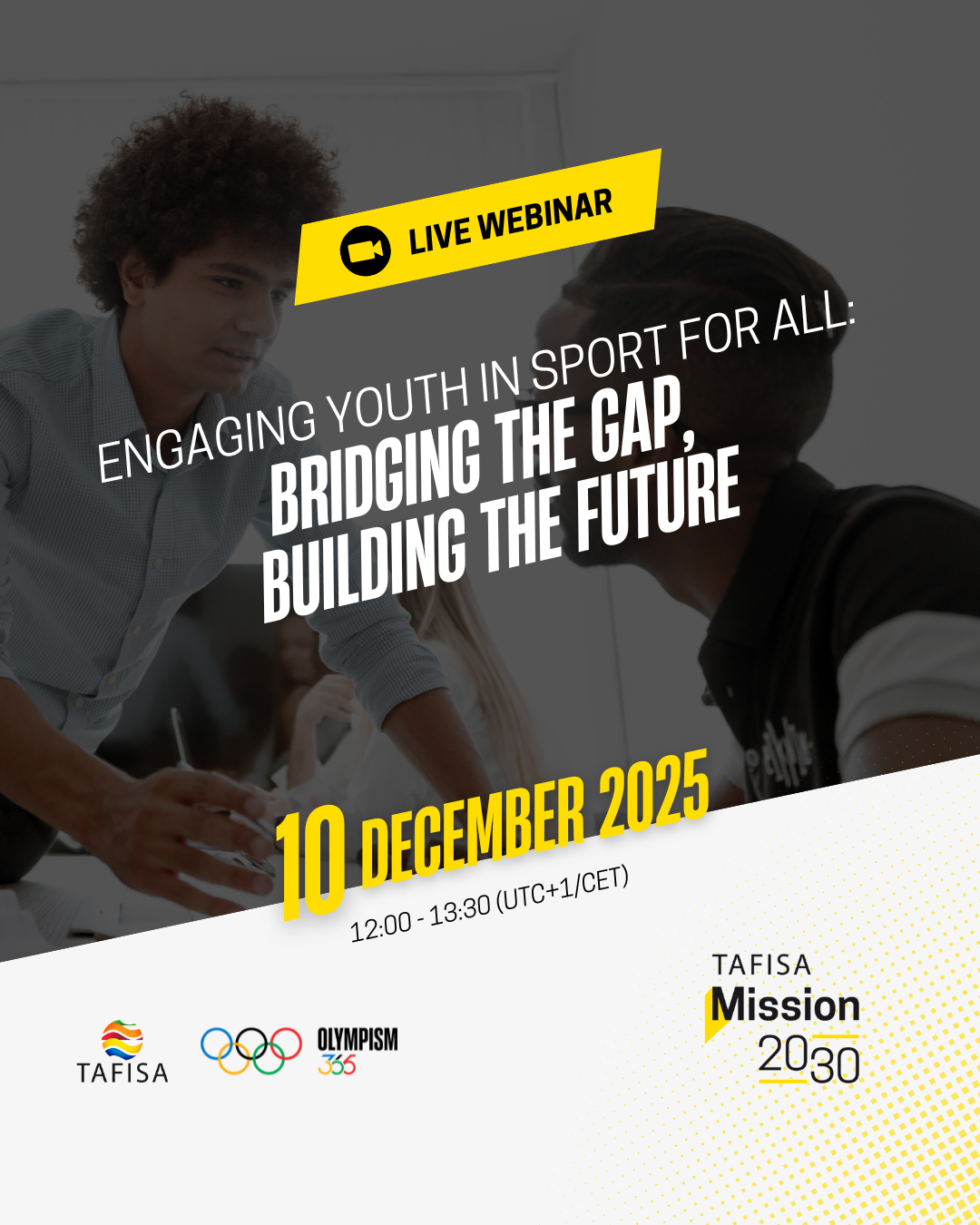 LIVE WEBINAR

ENGAGING YOUTH IN SPORT FOR ALL:
BRIDGING THE GAP, BUILDING THE FUTURE

10 DECEMBER 2025
12:00 - 13:30 (UTC+1/CET)

TAFISA

OLYMPISM 365

TAFISA
Mission
2030